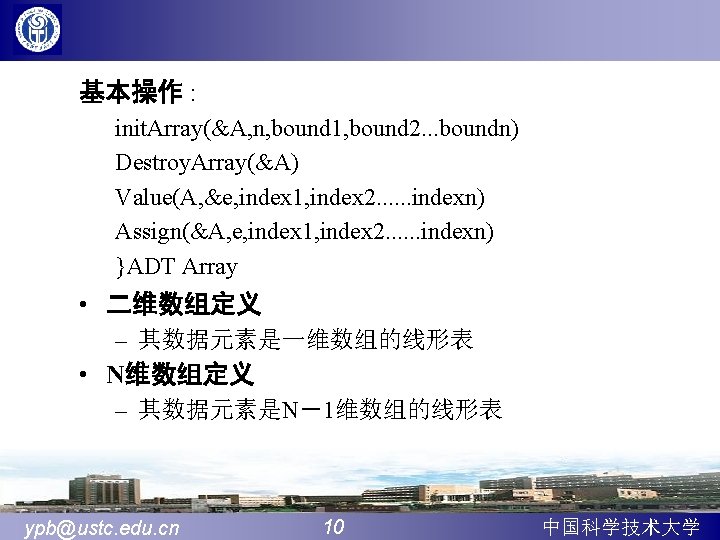 基本操作：

initArray(&A,n,bound1,bound2...boundn)

DestroyArray(&A)

Value(A,&e,index1,index2......indexn)

Assign(&A,e,index1,index2......indexn)

}ADT Array

• 二维数组定义

– 其数据元素是一维数组的线形表

• N维数组定义

– 其数据元素是N－1维数组的线形表

ypb@ustc.edu.cn 10 中国科学技术大学